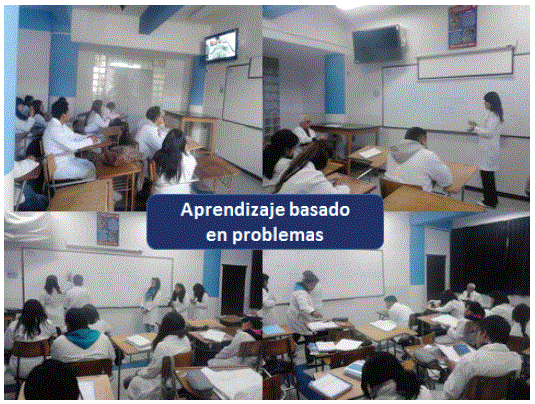 Aprendizaje basado en problemas